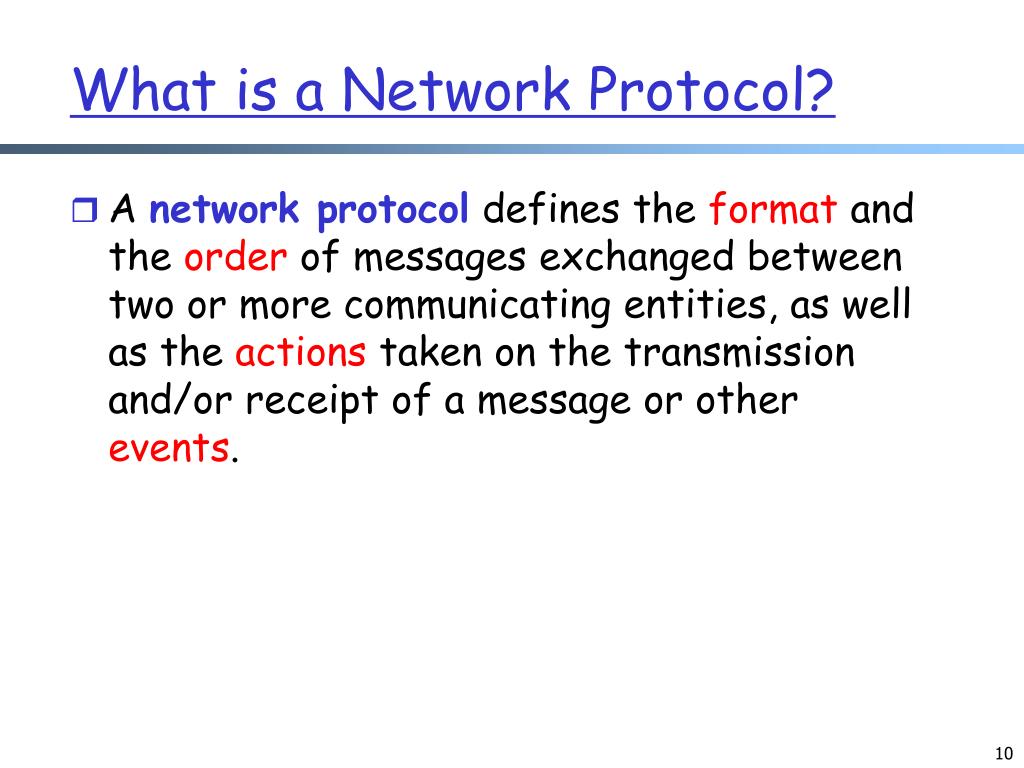 What is a Network Protocol?

A network protocol defines the format and the order of messages exchanged between two or more communicating entities, as well as the actions taken on the transmission and/or receipt of a message or other events.

10